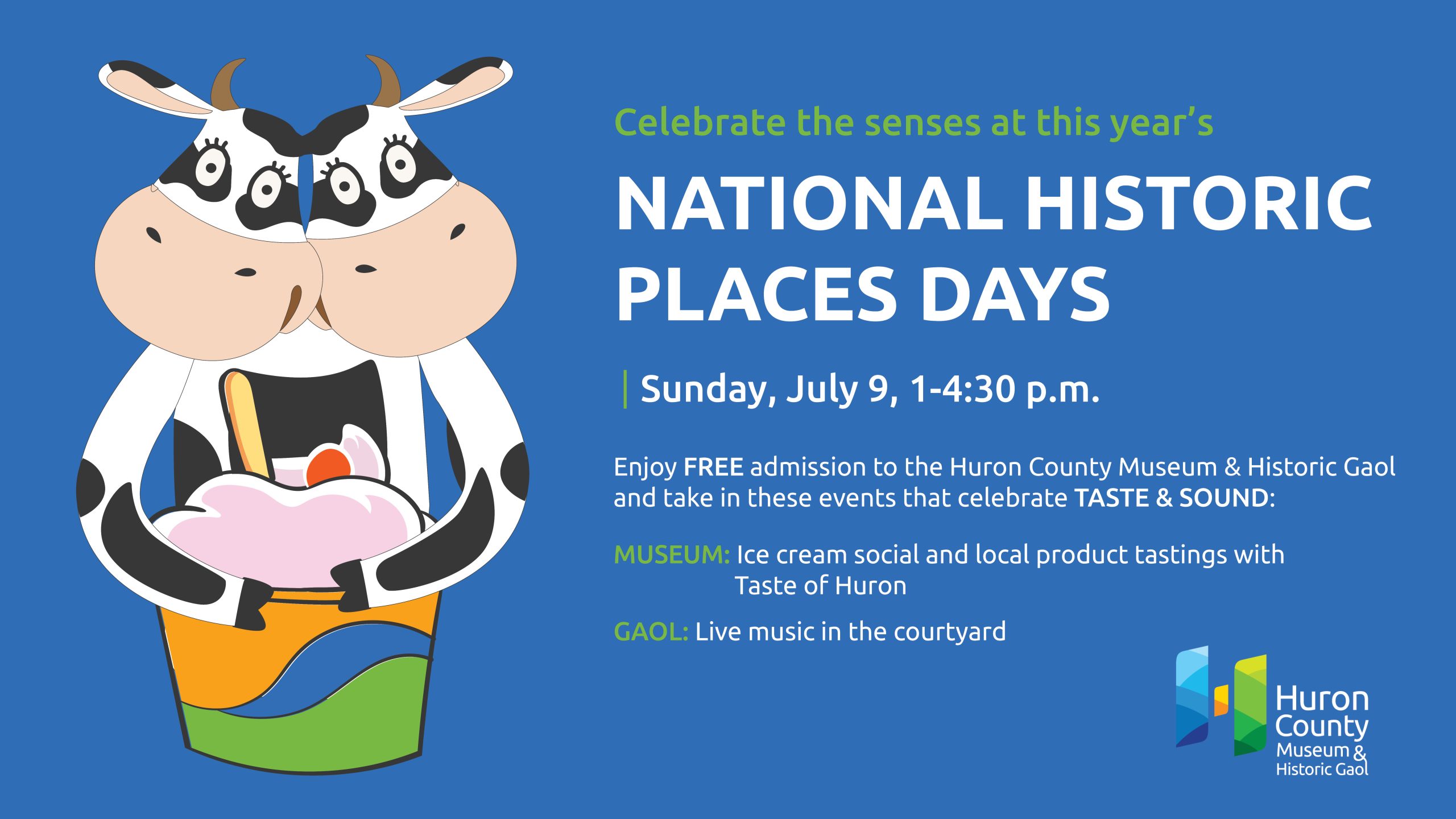 Celebrate the senses at this year's

NATIONAL HISTORIC PLACES DAYS

Sunday, July 9, 1-4:30 p.m.

Enjoy FREE admission to the Huron County Museum & Historic Gaol and take in these events that celebrate TASTE & SOUND:

MUSEUM: Ice cream social and local product tastings with Taste of Huron

GAOL: Live music in the courtyard

Huron County Museum & Historic Gaol